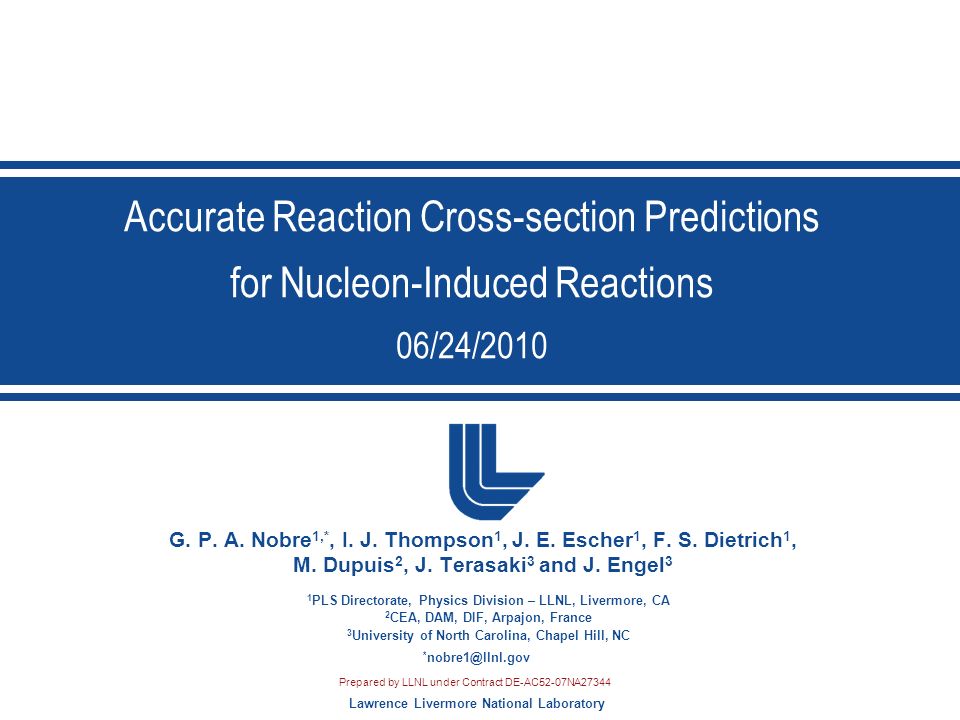 Accurate Reaction Cross-section Predictions for Nucleon-Induced Reactions

06/24/2010

G. P. A. Nobre$^{1,*}$, I. J. Thompson$^{1}$, J. E. Escher$^{1}$, F. S. Dietrich$^{1}$, M. Dupuis$^{2}$, J. Terasaki$^{3}$ and J. Engel$^{3}$

$^{1}$PLS Directorate, Physics Division – LLNL, Livermore, CA
$^{2}$CEA, DAM, DIF, Arpajon, France
$^{3}$University of North Carolina, Chapel Hill, NC
$^{*}$nobre1@llnl.gov

Prepared by LLNL under Contract DE-AC52-07NA27344

Lawrence Livermore National Laboratory